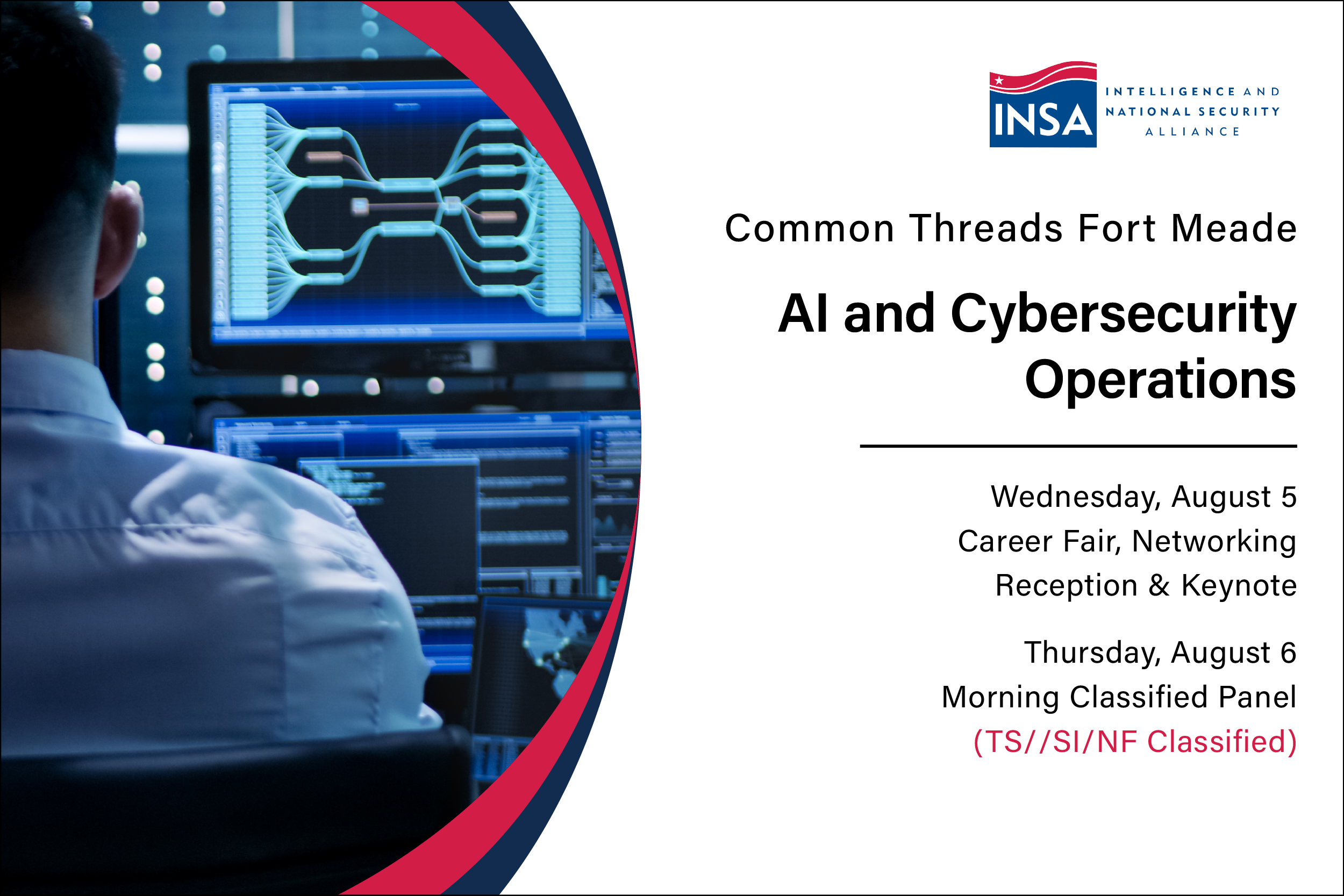 INSA INTELLIGENCE AND NATIONAL SECURITY ALLIANCE

Common Threads Fort Meade

AI and Cybersecurity Operations

Wednesday, August 5
Career Fair, Networking Reception & Keynote

Thursday, August 6
Morning Classified Panel
(TS//SI/NF Classified)